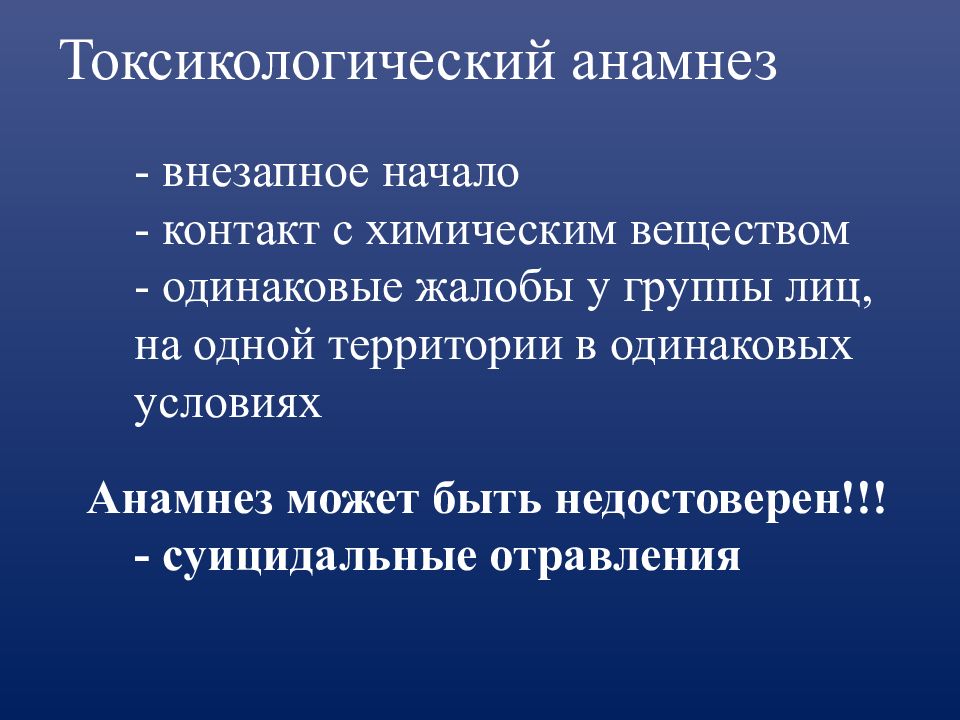 Токсикологический анамнез

- внезапное начало
- контакт с химическим веществом
- одинаковые жалобы у группы лиц, на одной территории в одинаковых условиях

Анамнез может быть недостоверен!!!
- суицидальные отравления